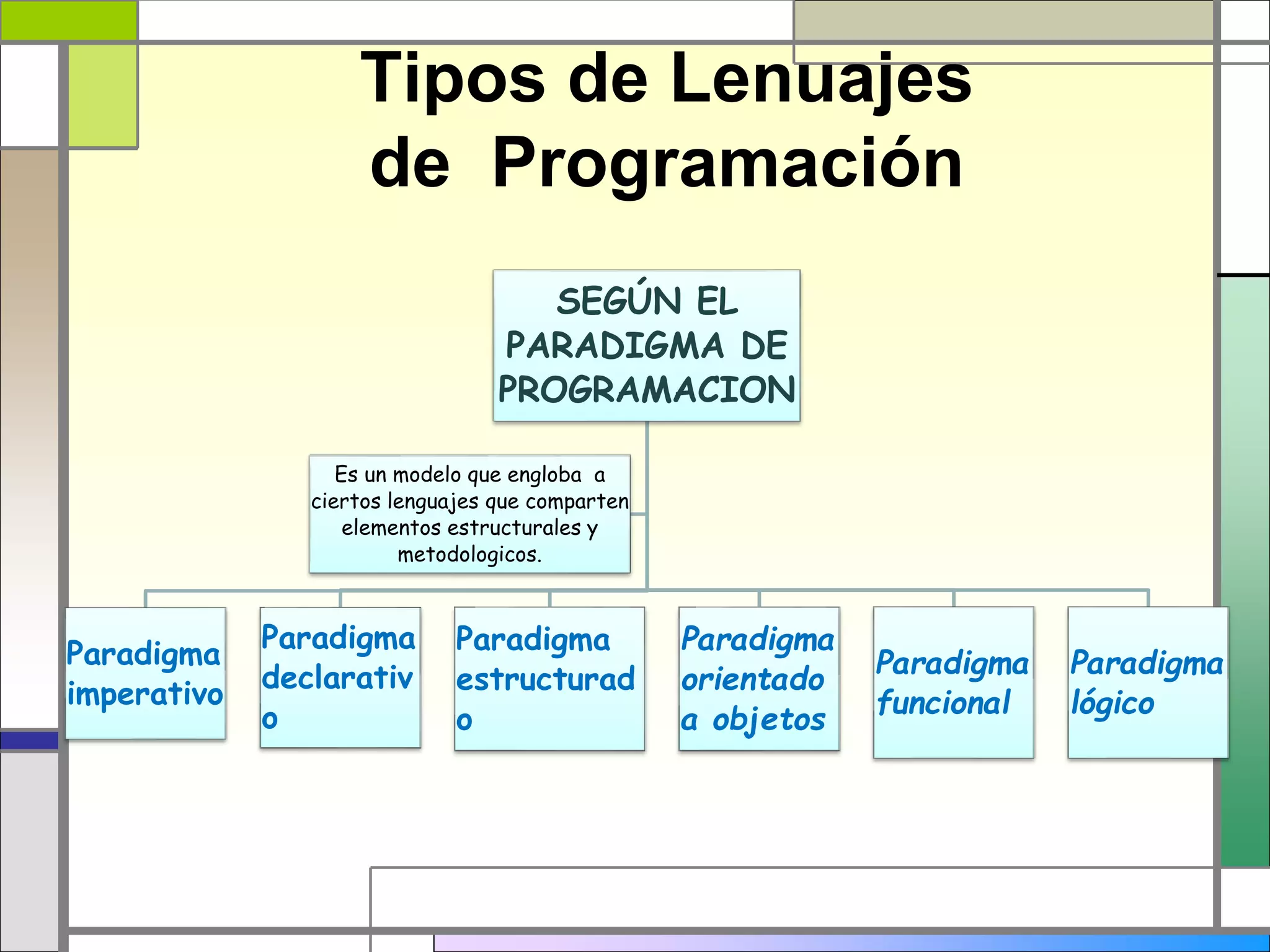 Tipos de Lenuajes de Programación

SEGÚN EL PARADIGMA DE PROGRAMACION

Es un modelo que engloba a ciertos lenguajes que comparten elementos estructurales y metodologicos.

Paradigma imperativo

Paradigma declarativo

Paradigma estructurado

Paradigma orientado a objetos

Paradigma funcional

Paradigma lógico